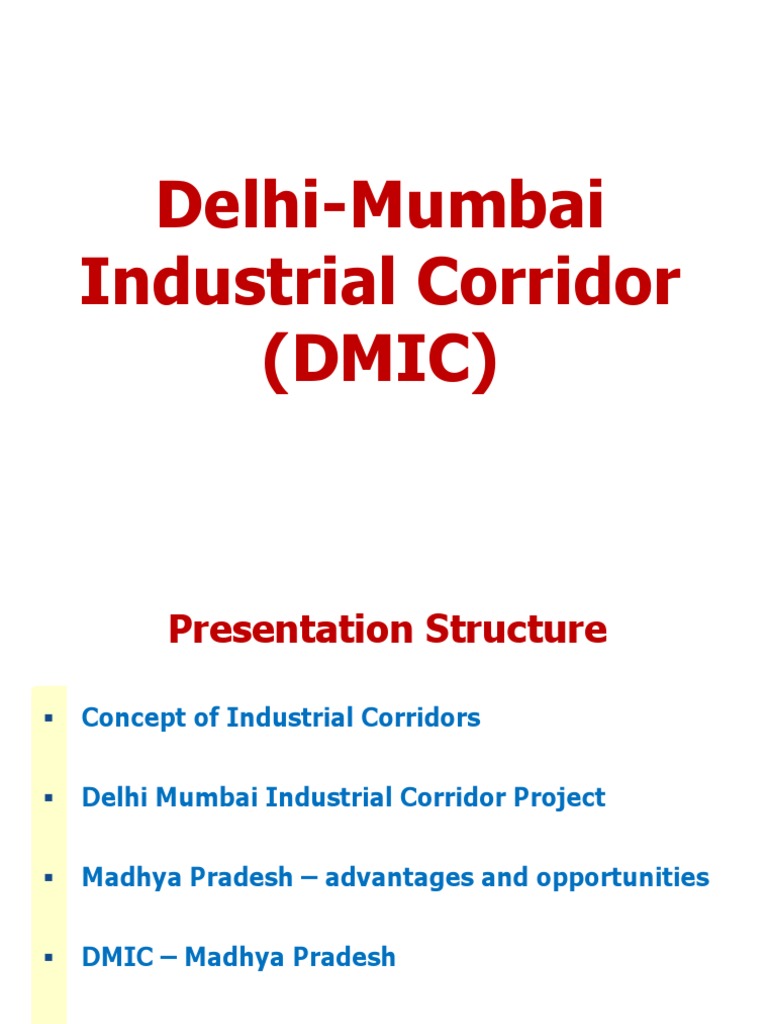 Delhi-Mumbai Industrial Corridor (DMIC)

Presentation Structure

▪ Concept of Industrial Corridors

▪ Delhi Mumbai Industrial Corridor Project

▪ Madhya Pradesh – advantages and opportunities

▪ DMIC – Madhya Pradesh